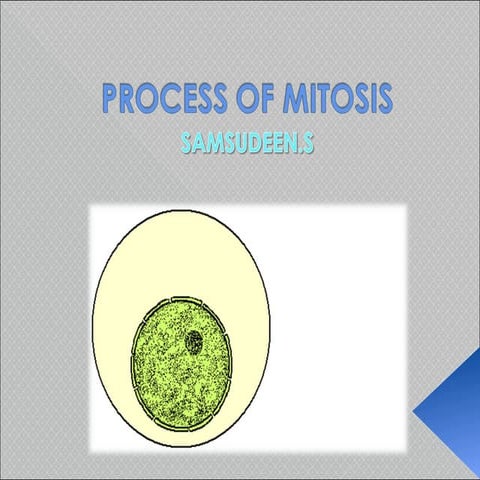 PROCESS OF MITOSIS
SAMSUDEEN.S